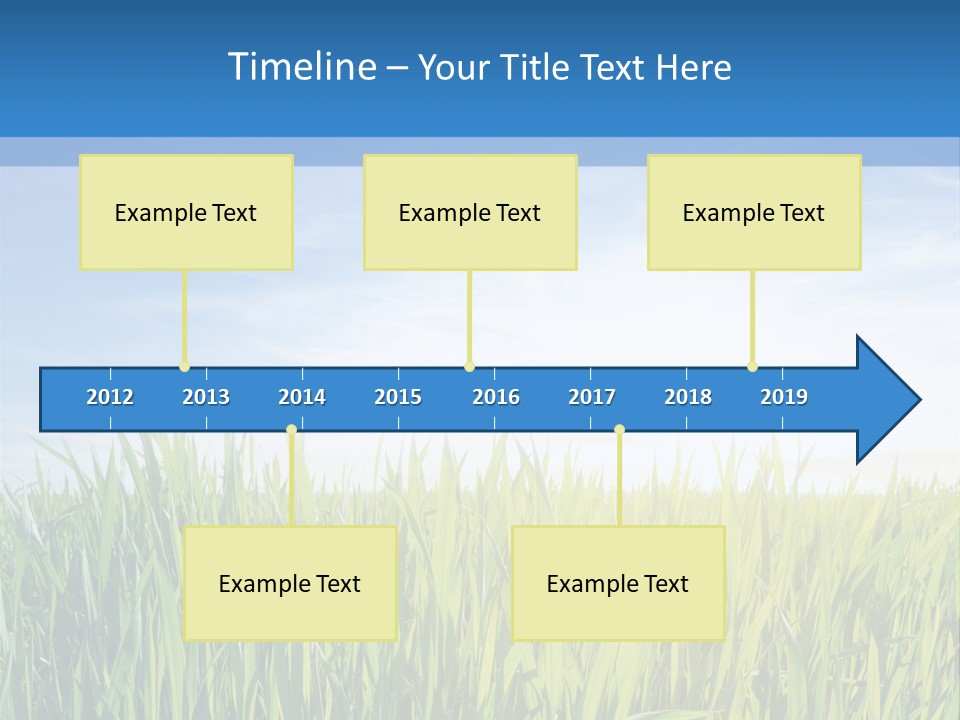 Timeline – Your Title Text Here

Example Text

Example Text

Example Text

2012 2013 2014 2015 2016 2017 2018 2019

Example Text

Example Text